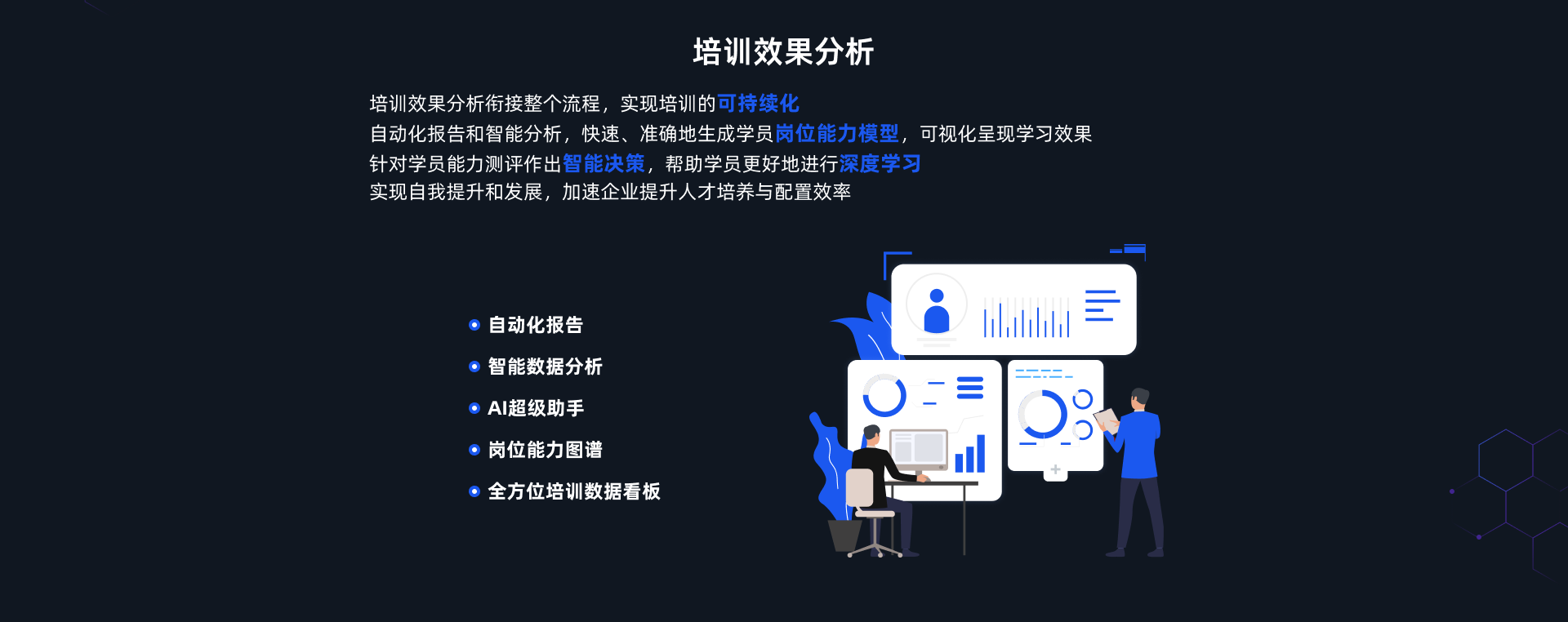 培训效果分析

培训效果分析衔接整个流程，实现培训的可持续化
自动化报告和智能分析，快速、准确地生成学员岗位能力模型，可视化呈现学习效果
针对学员能力测评作出智能决策，帮助学员更好地进行深度学习
实现自我提升和发展，加速企业提升人才培养与配置效率

自动化报告
智能数据分析
AI超级助手
岗位能力图谱
全方位培训数据看板